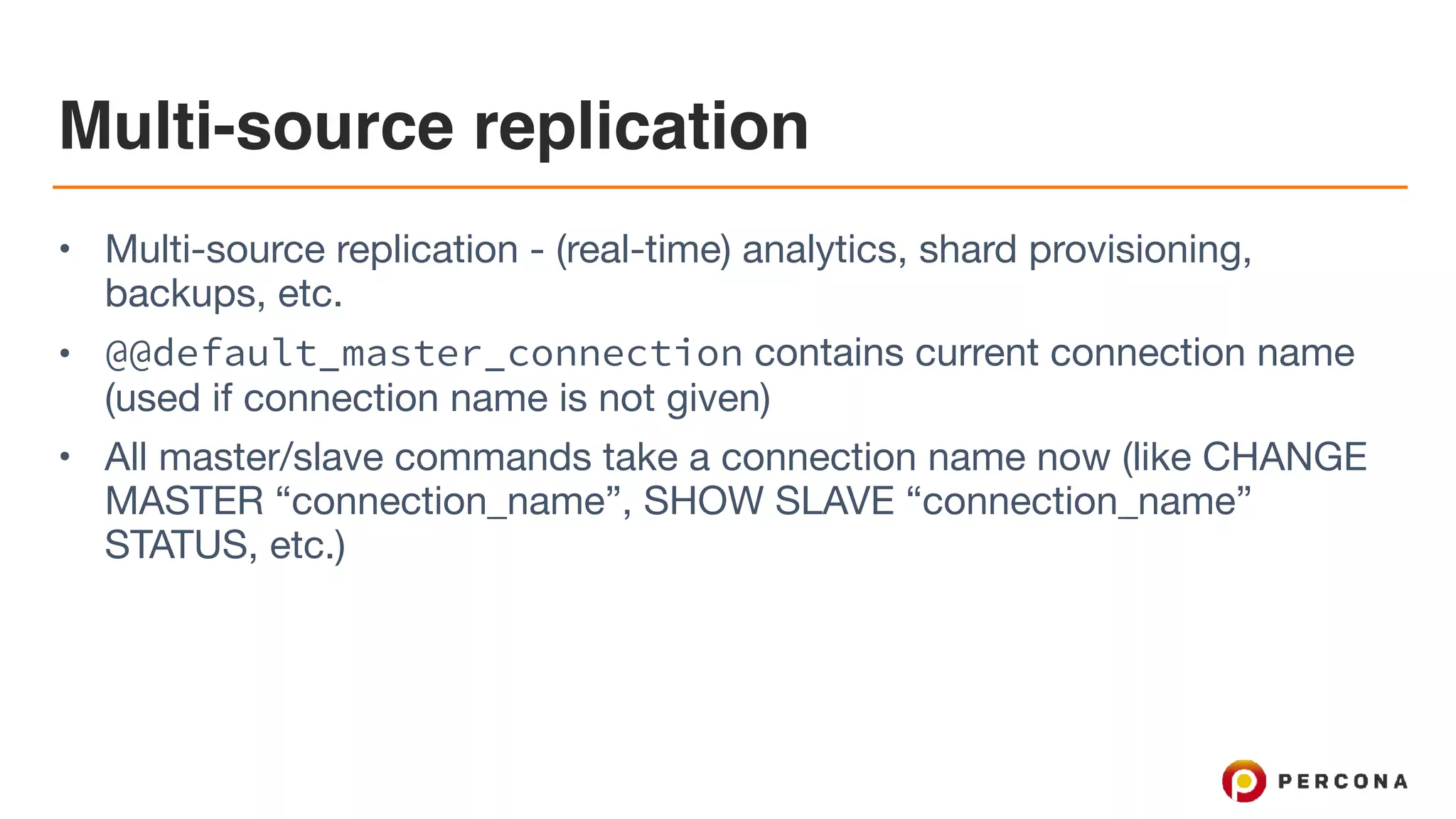 Multi-source replication

• Multi-source replication - (real-time) analytics, shard provisioning, backups, etc.

• @@default_master_connection contains current connection name (used if connection name is not given)

• All master/slave commands take a connection name now (like CHANGE MASTER “connection_name”, SHOW SLAVE “connection_name” STATUS, etc.)

PERCONA